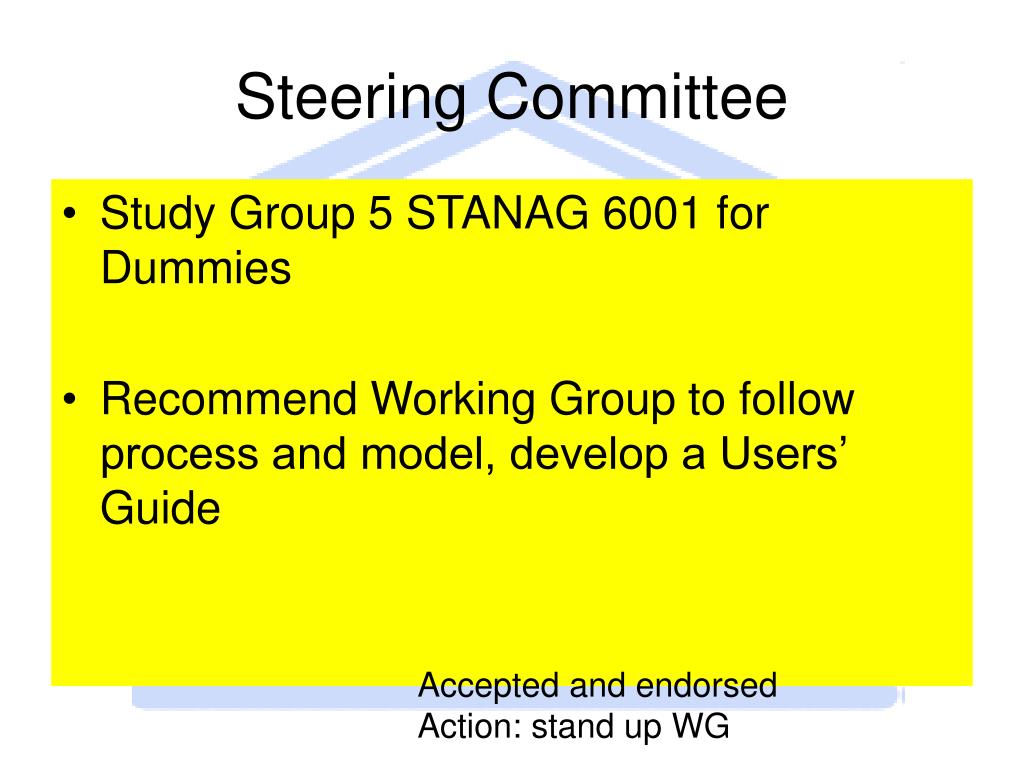 Steering Committee

• Study Group 5 STANAG 6001 for Dummies

• Recommend Working Group to follow process and model, develop a Users' Guide

Accepted and endorsed
Action: stand up WG